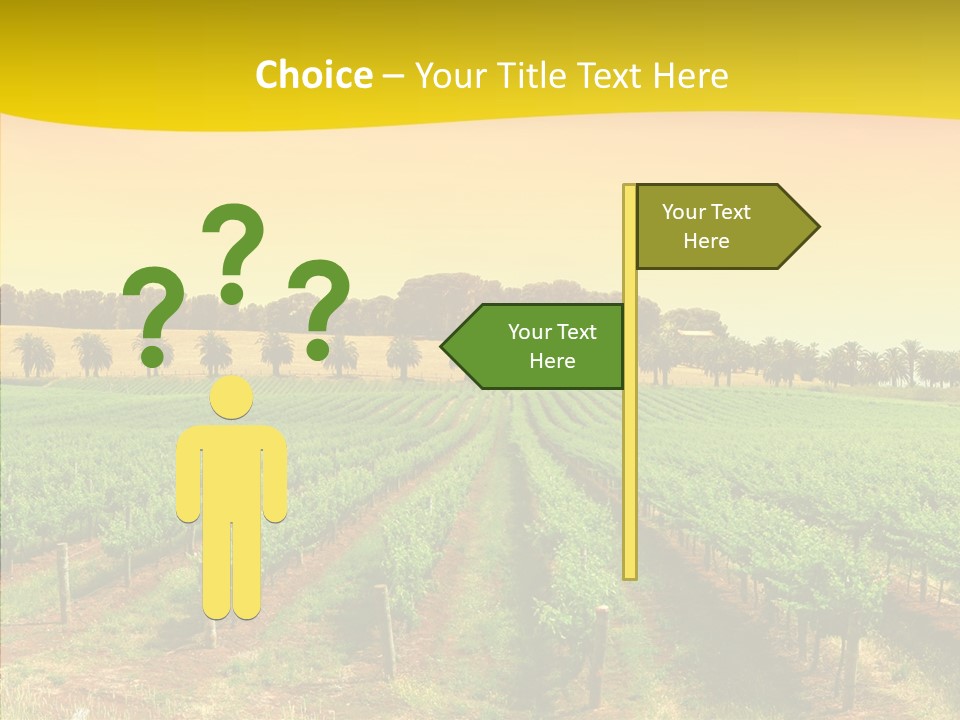 Choice – Your Title Text Here

? ? ?

Your Text Here

Your Text Here